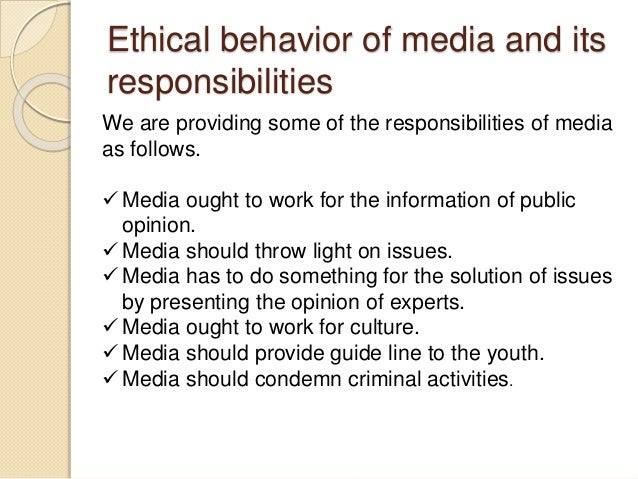 Ethical behavior of media and its responsibilities

We are providing some of the responsibilities of media as follows.

✓ Media ought to work for the information of public opinion.
✓ Media should throw light on issues.
✓ Media has to do something for the solution of issues by presenting the opinion of experts.
✓ Media ought to work for culture.
✓ Media should provide guide line to the youth.
✓ Media should condemn criminal activities.